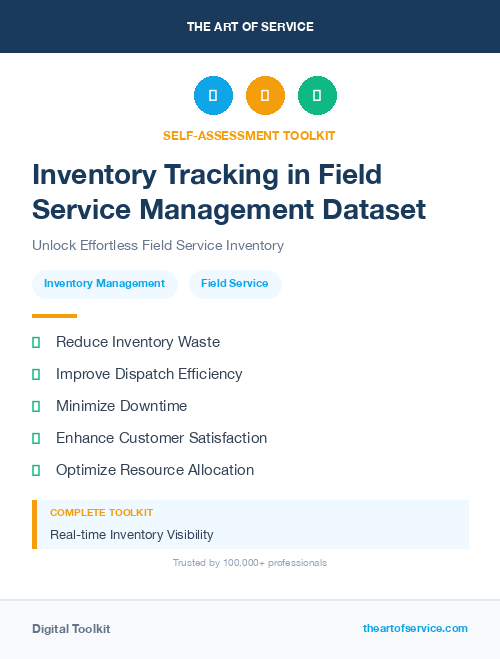 THE ART OF SERVICE

SELF-ASSESSMENT TOOLKIT

Inventory Tracking in Field Service Management Dataset

Unlock Effortless Field Service Inventory

Inventory Management

Field Service

Reduce Inventory Waste

Improve Dispatch Efficiency

Minimize Downtime

Enhance Customer Satisfaction

Optimize Resource Allocation

COMPLETE TOOLKIT

Real-time Inventory Visibility

Trusted by 100,000+ professionals

Digital Toolkit

theartofservice.com